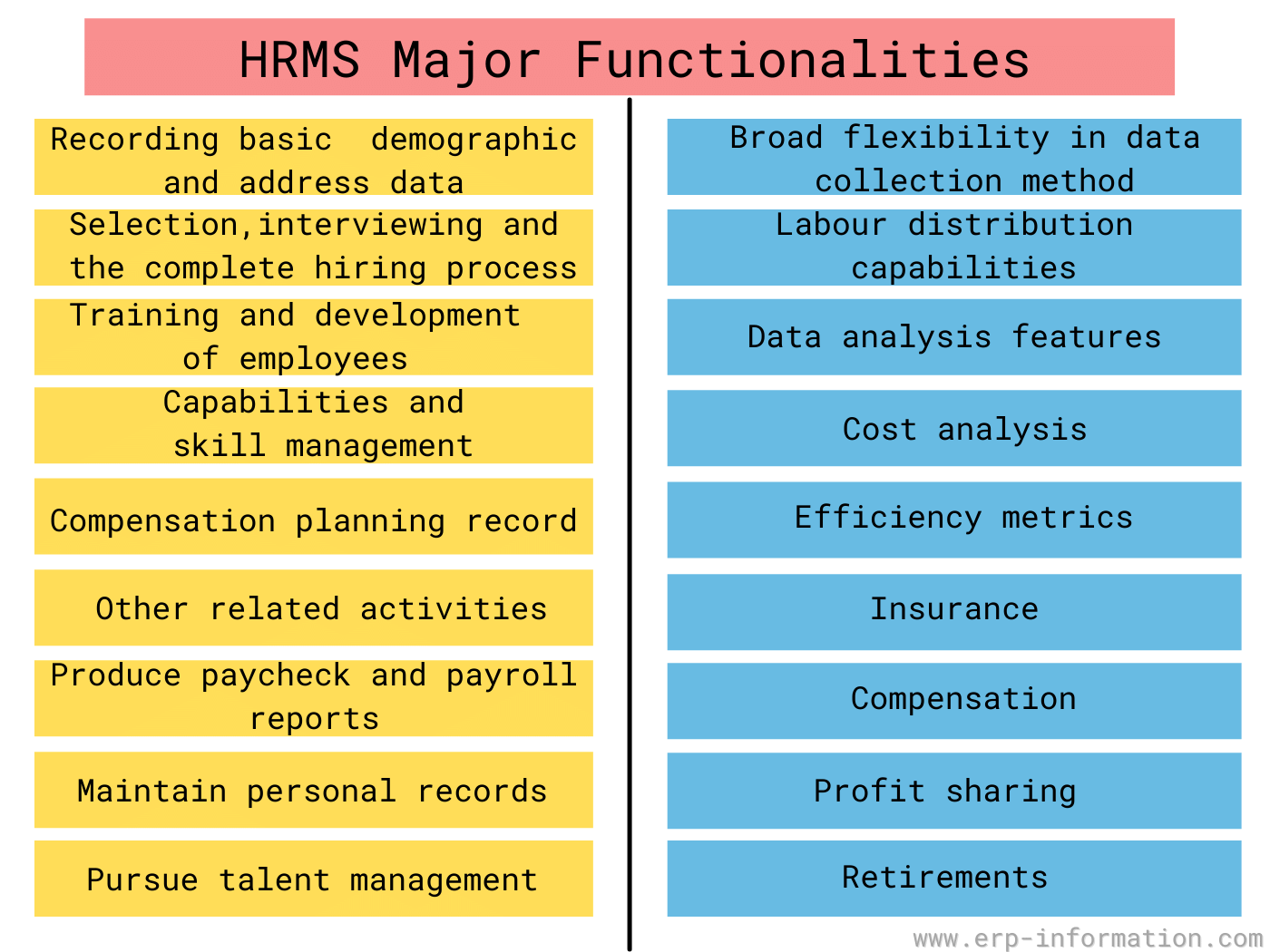 HRMS Major Functionalities

Recording basic demographic and address data

Selection,interviewing and the complete hiring process

Training and development of employees

Capabilities and skill management

Compensation planning record

Other related activities

Produce paycheck and payroll reports

Maintain personal records

Pursue talent management

Broad flexibility in data collection method

Labour distribution capabilities

Data analysis features

Cost analysis

Efficiency metrics

Insurance

Compensation

Profit sharing

Retirements

www.erp-information.com